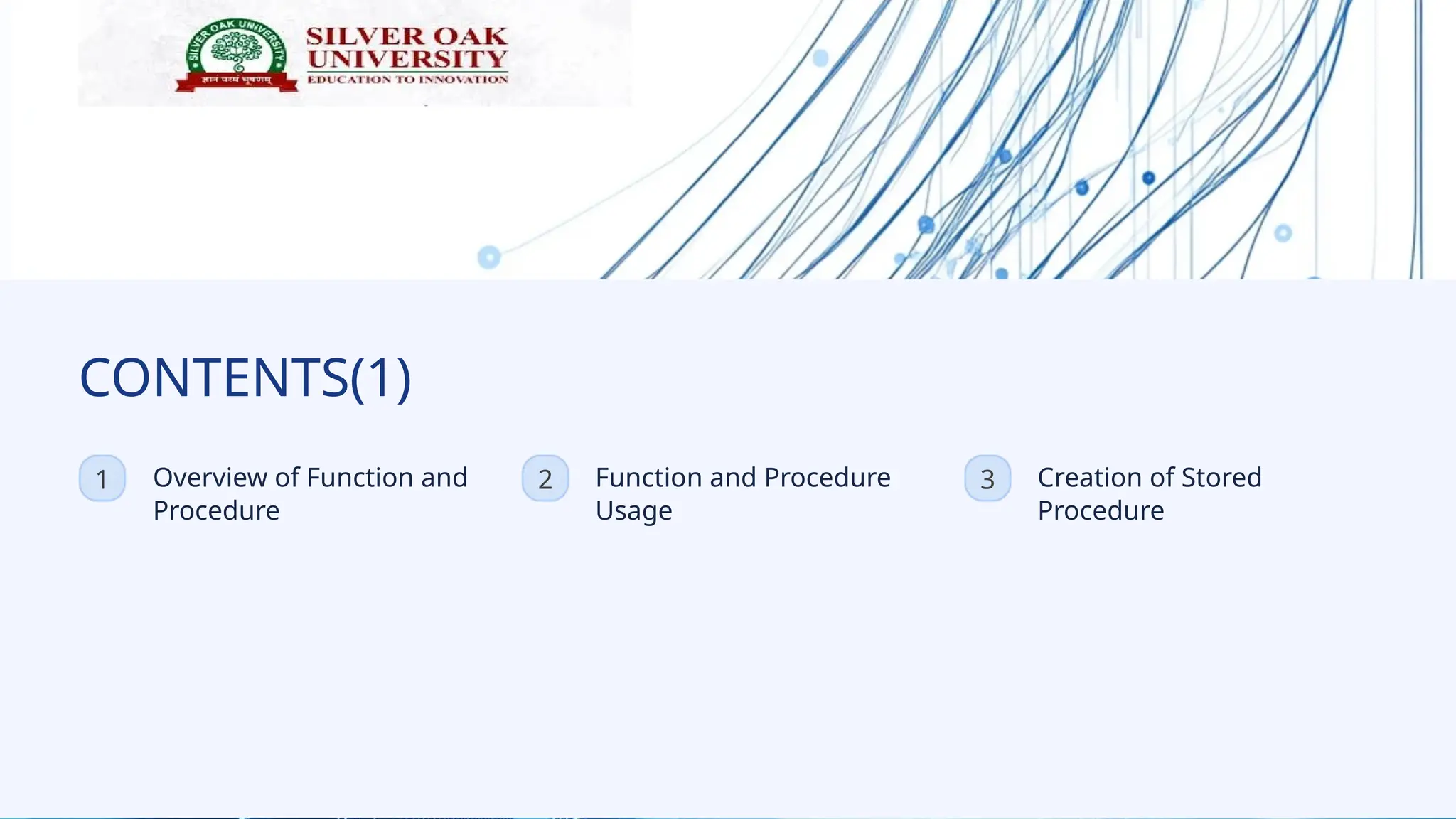 SILVER OAK UNIVERSITY
ज्ञानं परमं भूषणम्
SILVER OAK UNIVERSITY
EDUCATION TO INNOVATION

CONTENTS(1)

1 Overview of Function and Procedure

2 Function and Procedure Usage

3 Creation of Stored Procedure